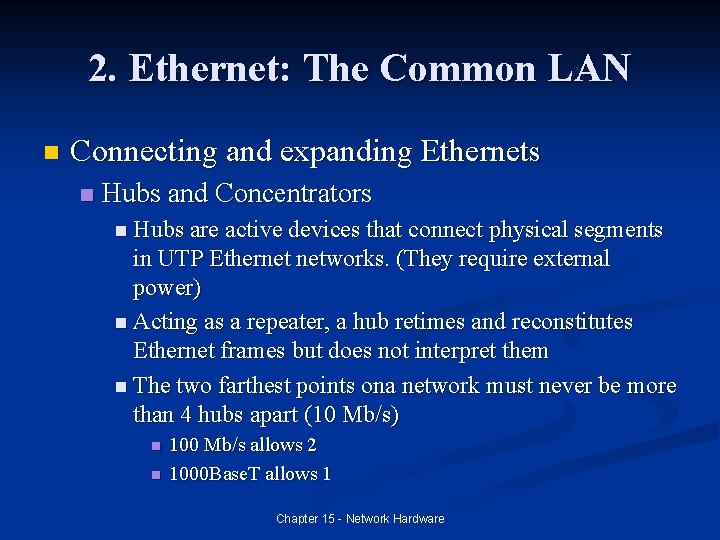 2. Ethernet: The Common LAN

Connecting and expanding Ethernets

Hubs and Concentrators

Hubs are active devices that connect physical segments in UTP Ethernet networks. (They require external power)

Acting as a repeater, a hub retimes and reconstitutes Ethernet frames but does not interpret them

The two farthest points ona network must never be more than 4 hubs apart (10 Mb/s)

100 Mb/s allows 2

1000BaseT allows 1

Chapter 15 - Network Hardware